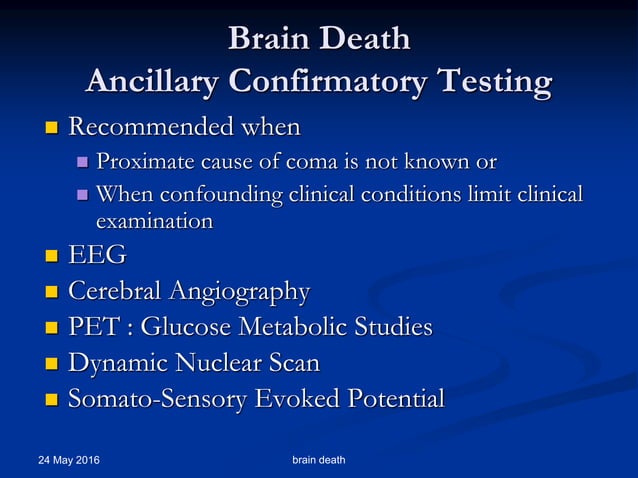 Brain Death
Ancillary Confirmatory Testing

- Recommended when
  - Proximate cause of coma is not known or
  - When confounding clinical conditions limit clinical examination
- EEG
- Cerebral Angiography
- PET : Glucose Metabolic Studies
- Dynamic Nuclear Scan
- Somato-Sensory Evoked Potential

24 May 2016

brain death